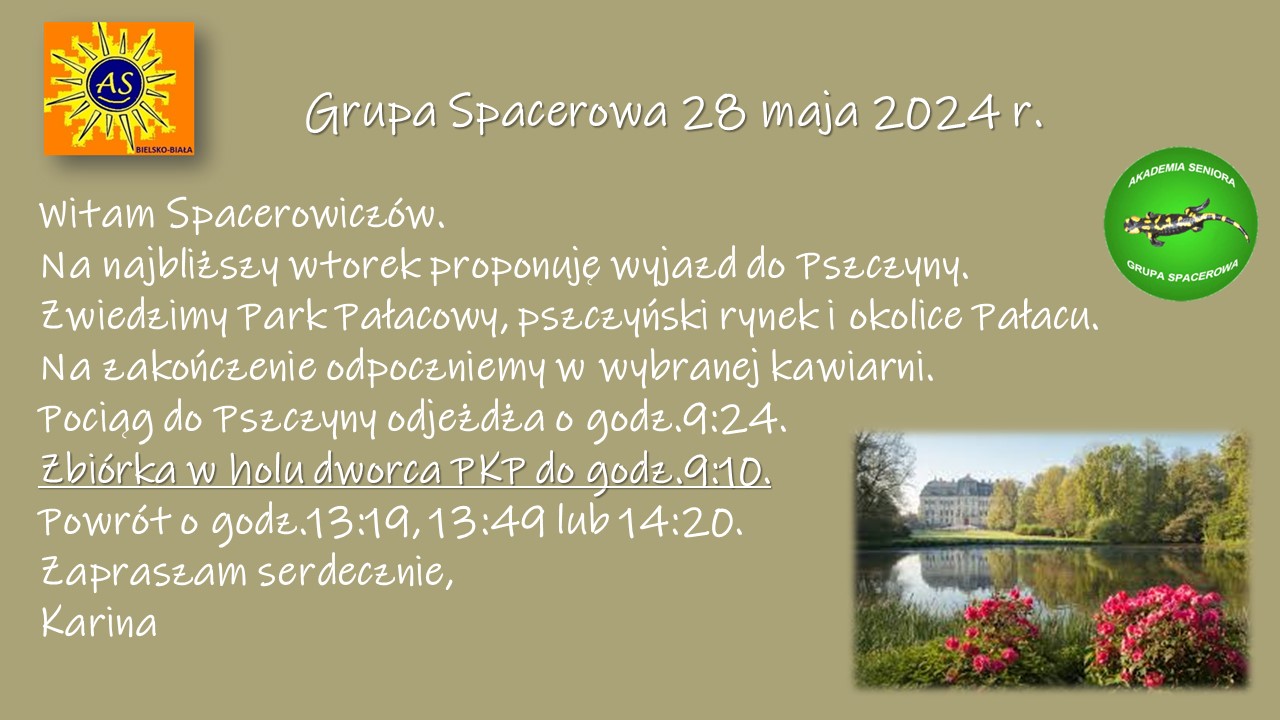 AS
BIELSKO-BIAŁA

Grupa Spacerowa 28 maja 2024 r.

AKADEMIA SENIORA
GRUPA SPACEROWA

Witam Spacerowiczów.
Na najbliższy wtorek proponuję wyjazd do Pszczyny.
Zwiedzimy Park Pałacowy, pszczyński rynek i okolice Pałacu.
Na zakończenie odpoczniemy w wybranej kawiarni.
Pociąg do Pszczyny odjeżdża o godz.9:24.
Zbiórka w holu dworca PKP do godz.9:10.
Powrót o godz.13:19, 13:49 lub 14:20.
Zapraszam serdecznie,
Karina